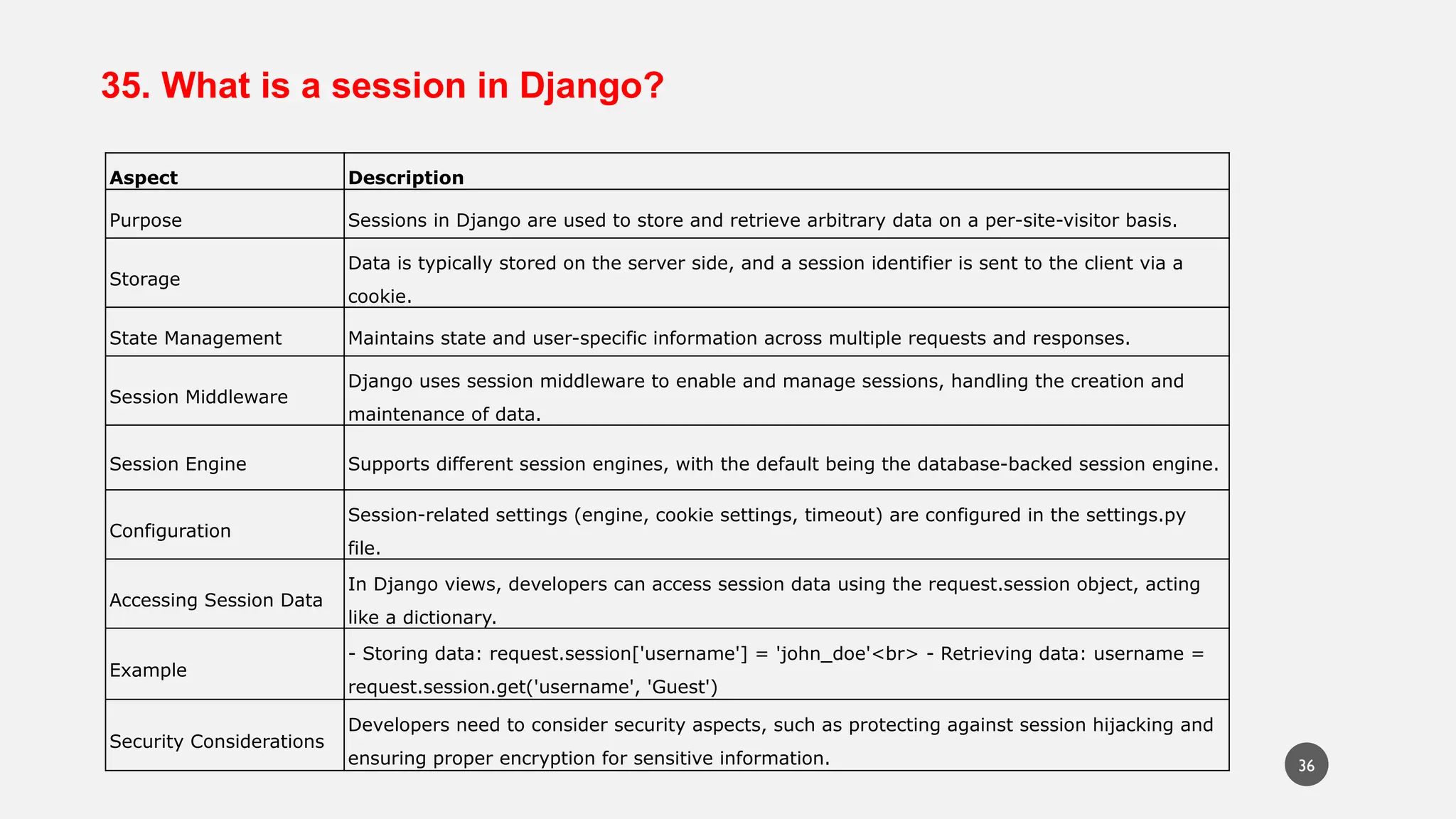 35. What is a session in Django?

| Aspect | Description |
|---|---|
| Purpose | Sessions in Django are used to store and retrieve arbitrary data on a per-site-visitor basis. |
| Storage | Data is typically stored on the server side, and a session identifier is sent to the client via a cookie. |
| State Management | Maintains state and user-specific information across multiple requests and responses. |
| Session Middleware | Django uses session middleware to enable and manage sessions, handling the creation and maintenance of data. |
| Session Engine | Supports different session engines, with the default being the database-backed session engine. |
| Configuration | Session-related settings (engine, cookie settings, timeout) are configured in the settings.py file. |
| Accessing Session Data | In Django views, developers can access session data using the request.session object, acting like a dictionary. |
| Example | - Storing data: request.session['username'] = 'john_doe'<br> - Retrieving data: username = request.session.get('username', 'Guest') |
| Security Considerations | Developers need to consider security aspects, such as protecting against session hijacking and ensuring proper encryption for sensitive information. |

36